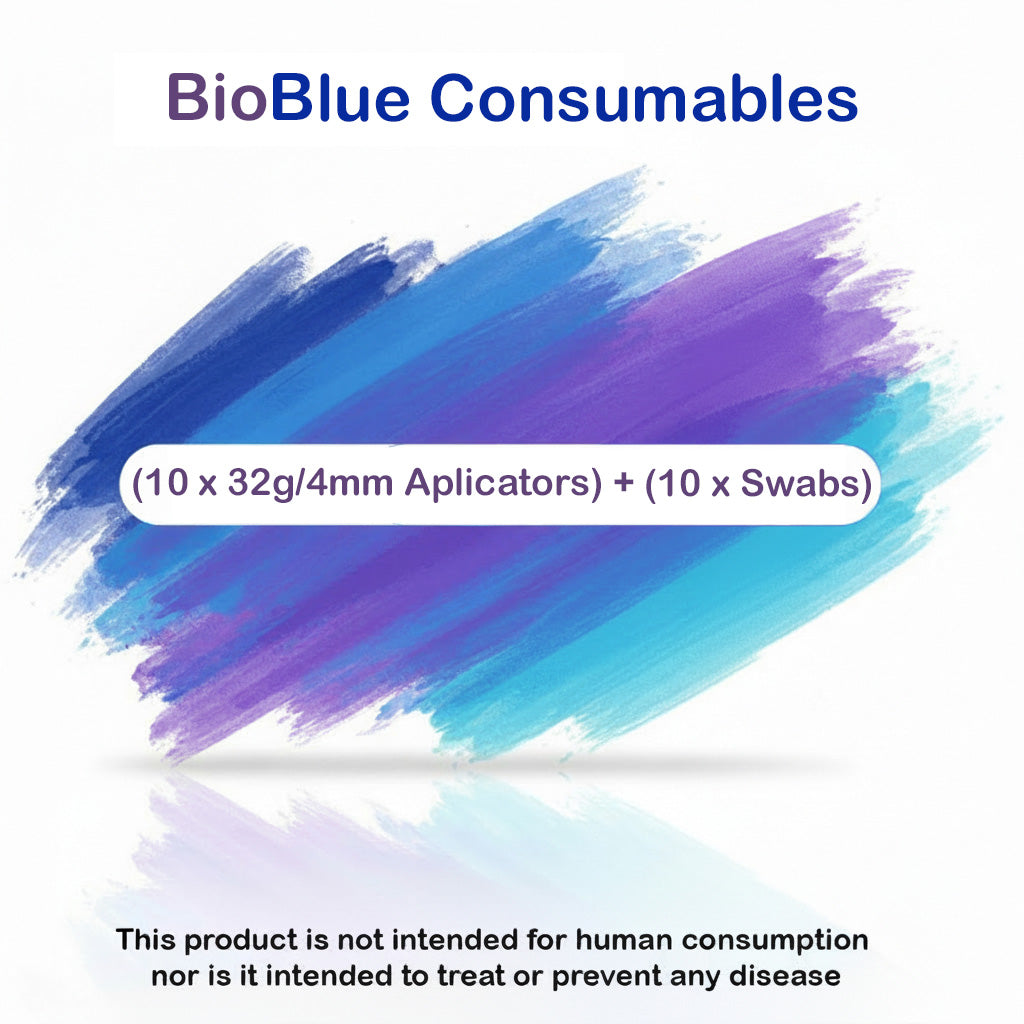 BioBlue Consumables

(10 x 32g/4mm Aplicators) + (10 x Swabs)

This product is not intended for human consumption nor is it intended to treat or prevent any disease